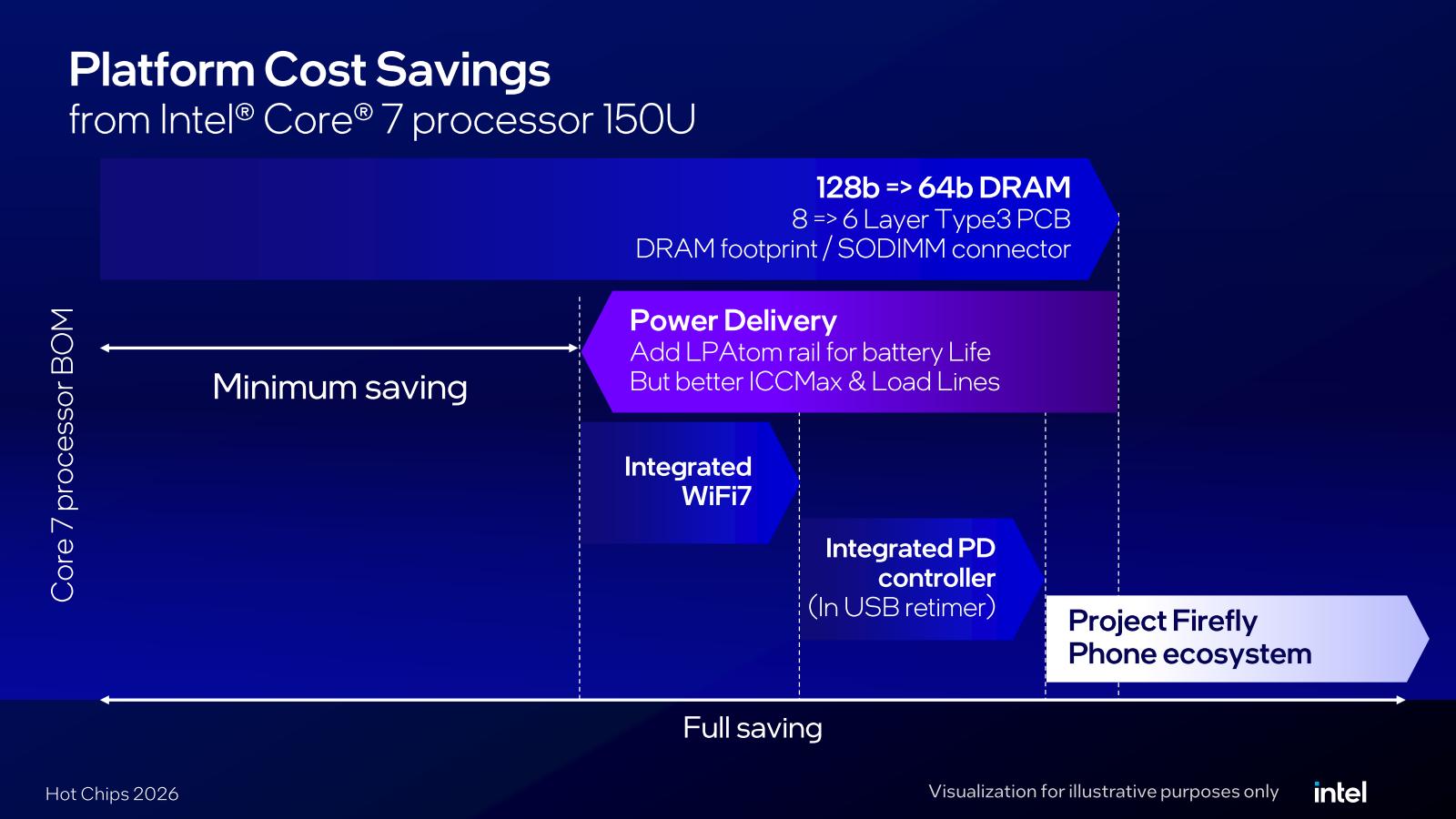 Platform Cost Savings
from Intel® Core® 7 processor 150U

128b => 64b DRAM
8 => 6 Layer Type3 PCB
DRAM footprint / SODIMM connector

Core 7 processor BOM

Minimum saving

Power Delivery
Add LPAtom rail for battery Life
But better ICCMax & Load Lines

Integrated
WiFi7

Integrated PD
controller
(In USB retimer)

Project Firefly
Phone ecosystem

Full saving

Hot Chips 2026

Visualization for illustrative purposes only

intel